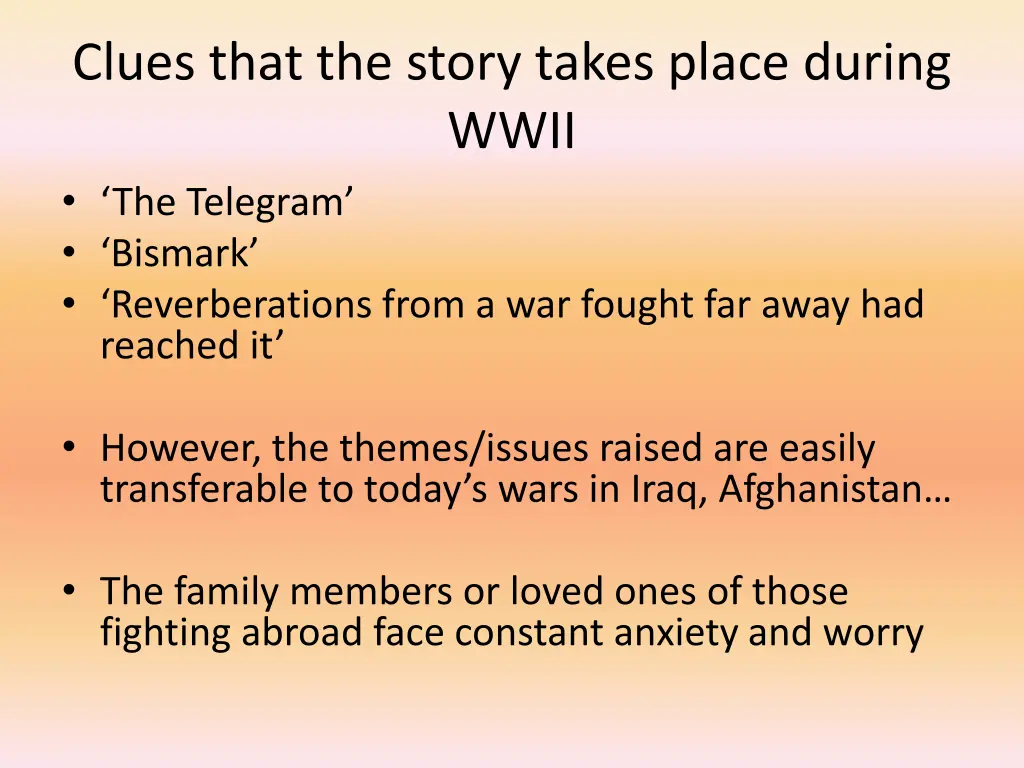 Clues that the story takes place during WWII

• ‘The Telegram’
• ‘Bismark’
• ‘Reverberations from a war fought far away had reached it’

• However, the themes/issues raised are easily transferable to today’s wars in Iraq, Afghanistan…

• The family members or loved ones of those fighting abroad face constant anxiety and worry